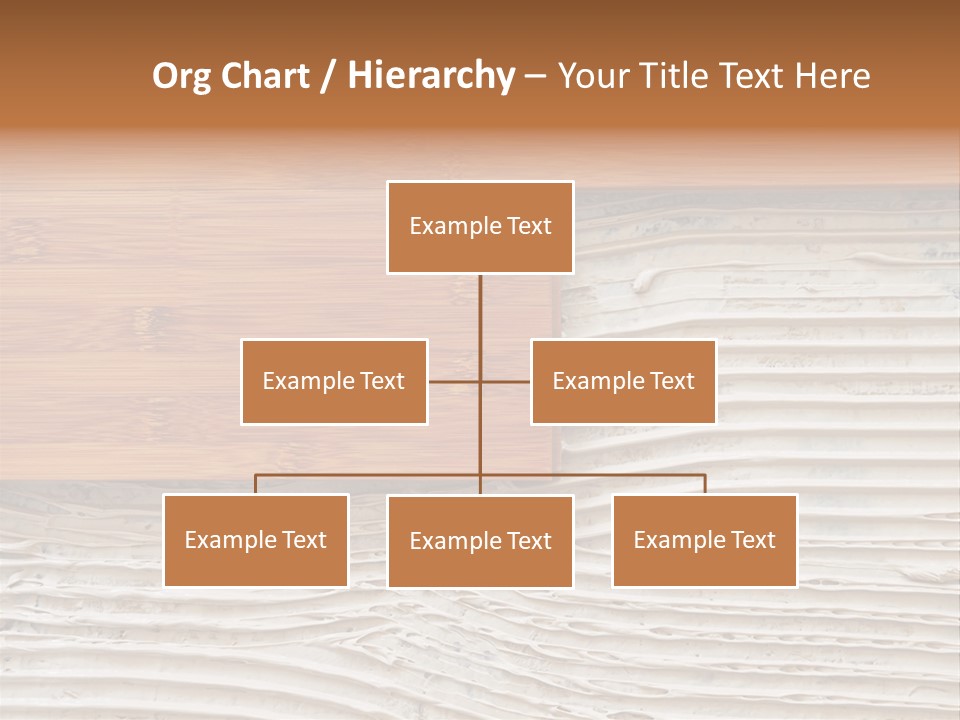 Org Chart / Hierarchy – Your Title Text Here

Example Text

Example Text

Example Text

Example Text

Example Text

Example Text